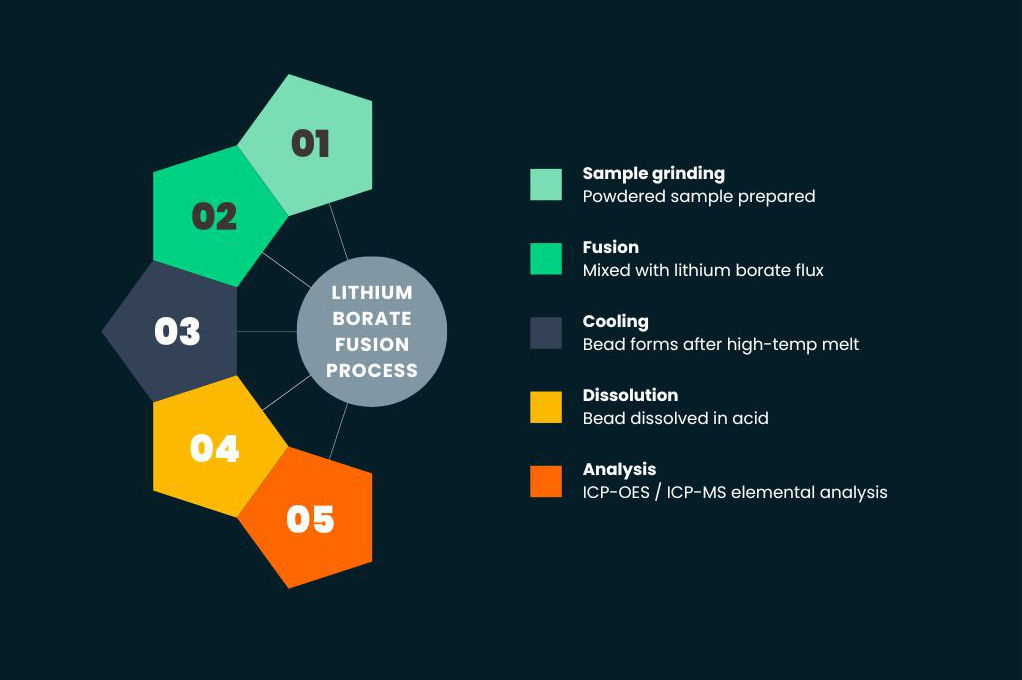 01

02

03

04

05

LITHIUM BORATE FUSION PROCESS

Sample grinding
Powdered sample prepared

Fusion
Mixed with lithium borate flux

Cooling
Bead forms after high-temp melt

Dissolution
Bead dissolved in acid

Analysis
ICP-OES / ICP-MS elemental analysis